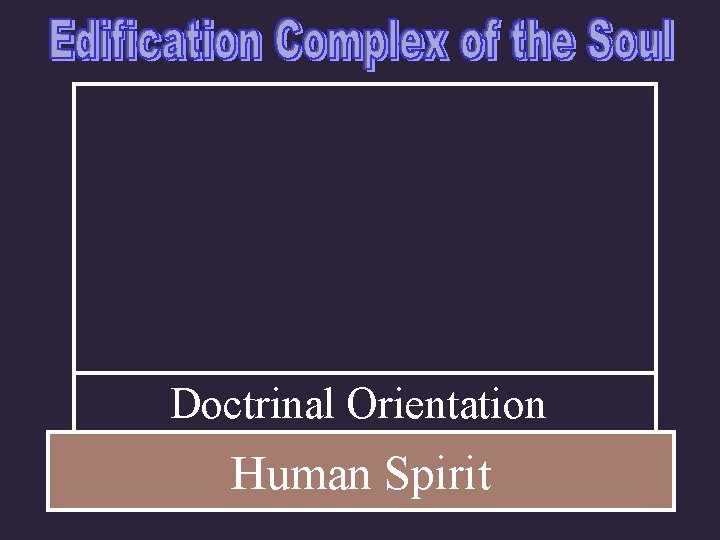 Edification Complex of the Soul

Doctrinal Orientation

Human Spirit